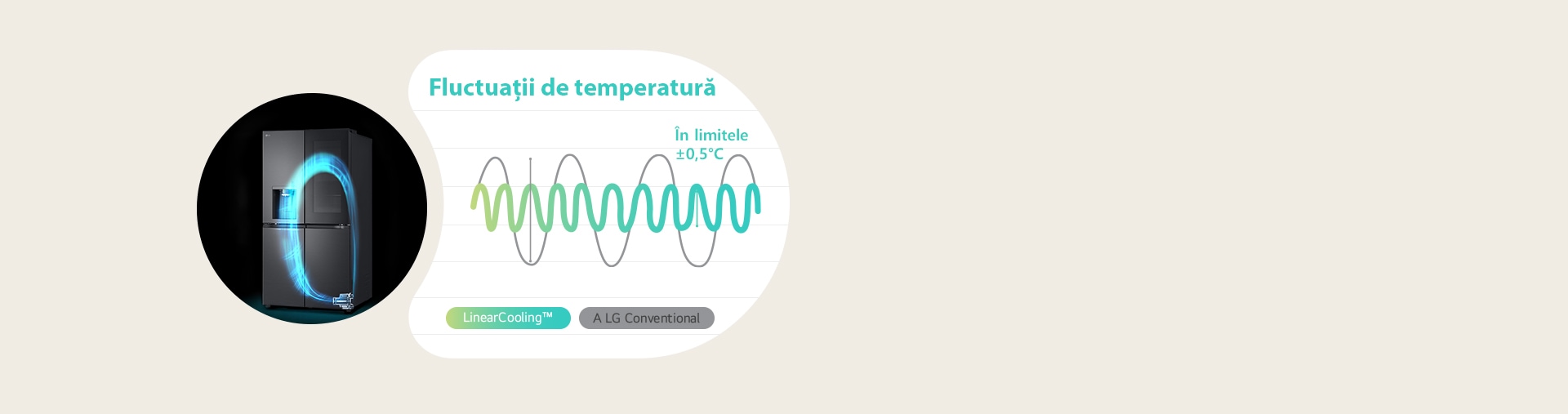 Fluctuații de temperatură

În limitele ±0,5°C

LinearCooling™

A LG Conventional